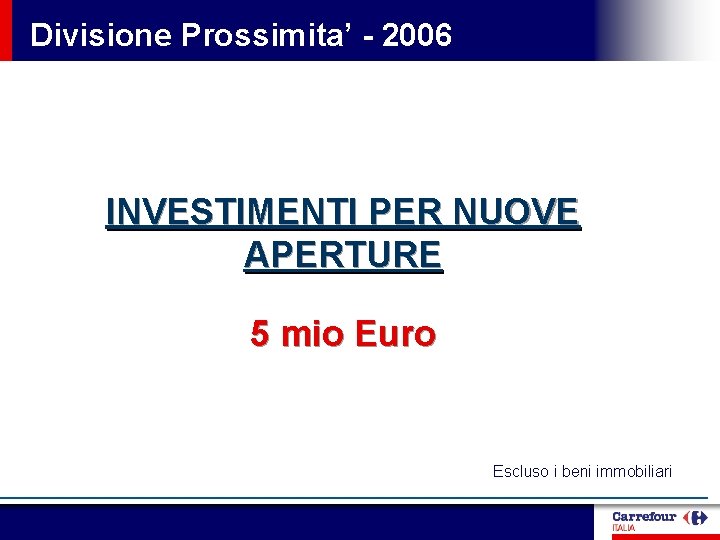 Divisione Prossimita' - 2006

INVESTIMENTI PER NUOVE APERTURE

5 mio Euro

Escluso i beni immobiliari

Carrefour
ITALIA